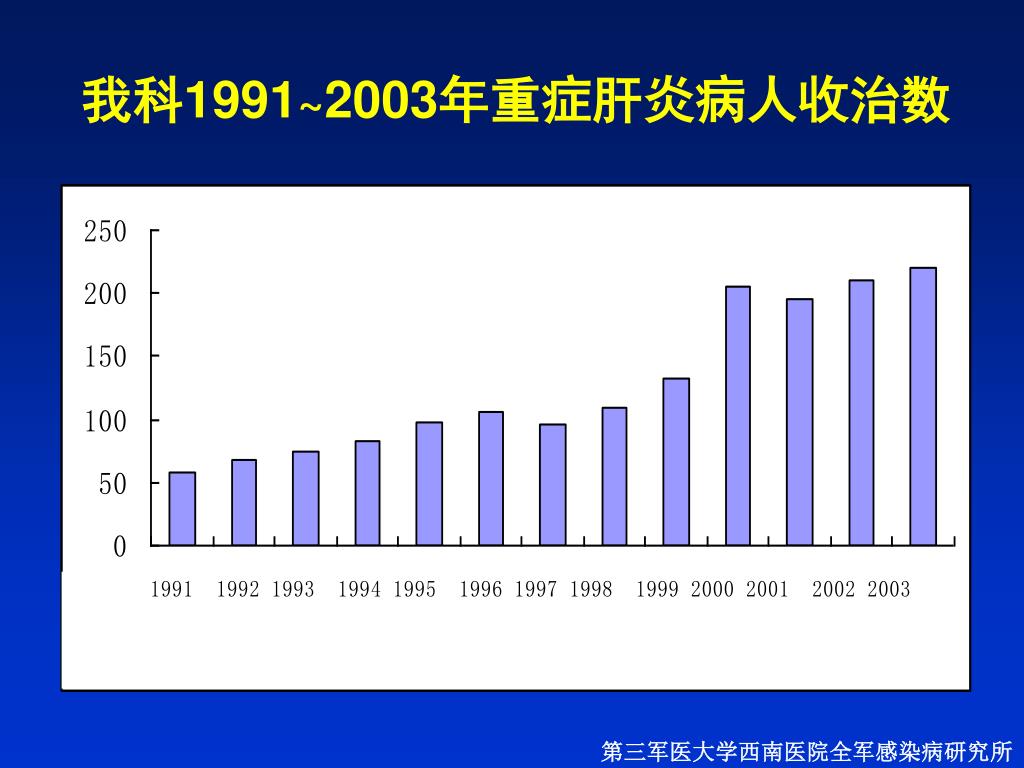 我科1991~2003年重症肝炎病人收治数

250
200
150
100
50
0

1991 1992 1993 1994 1995 1996 1997 1998 1999 2000 2001 2002 2003

第三军医大学西南医院全军感染病研究所